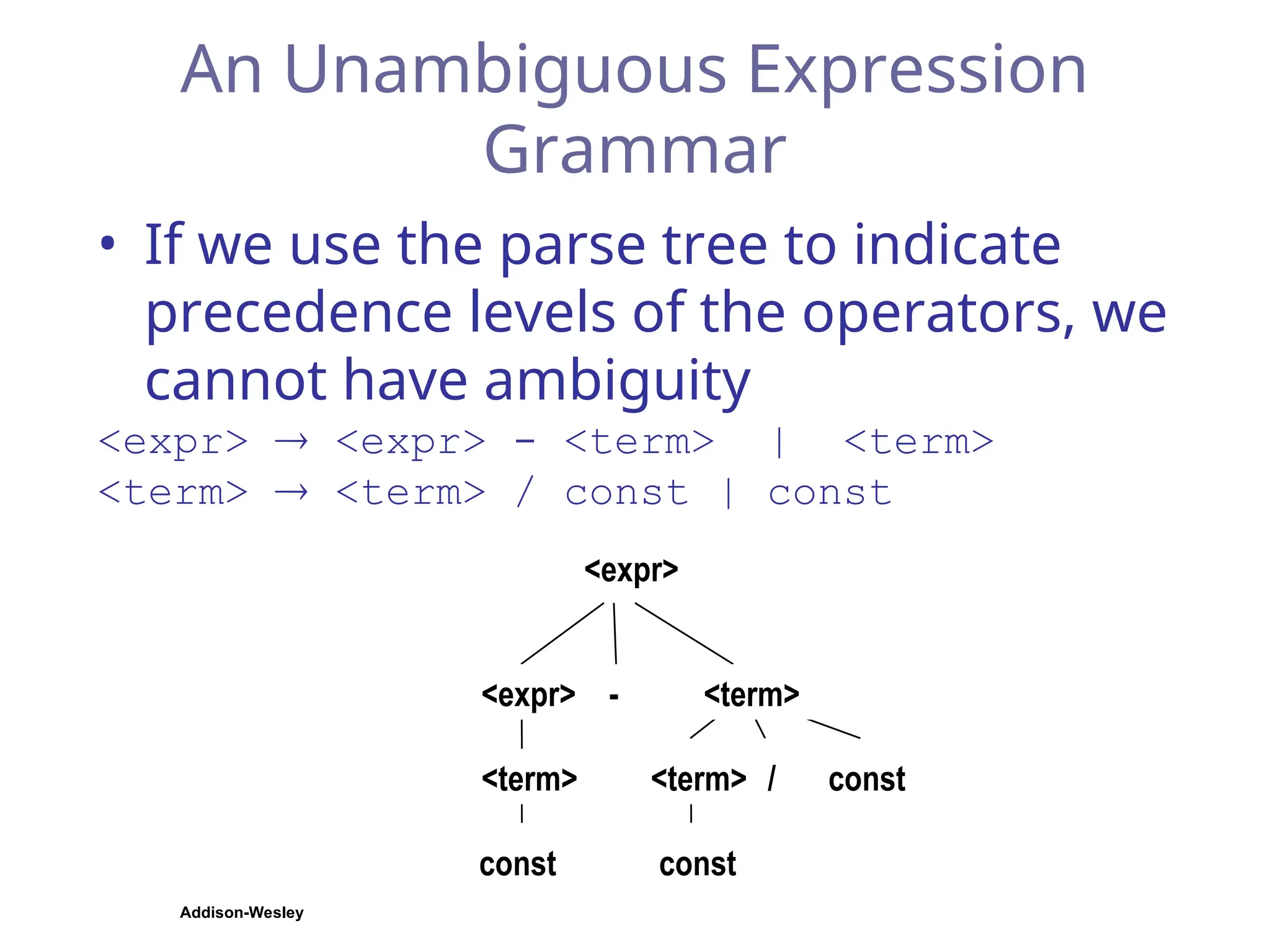 An Unambiguous Expression Grammar

• If we use the parse tree to indicate precedence levels of the operators, we cannot have ambiguity

<expr> → <expr> - <term> | <term>
<term> → <term> / const | const

<expr>

<expr> - <term>

<term> <term> / const

const const

Addison-Wesley